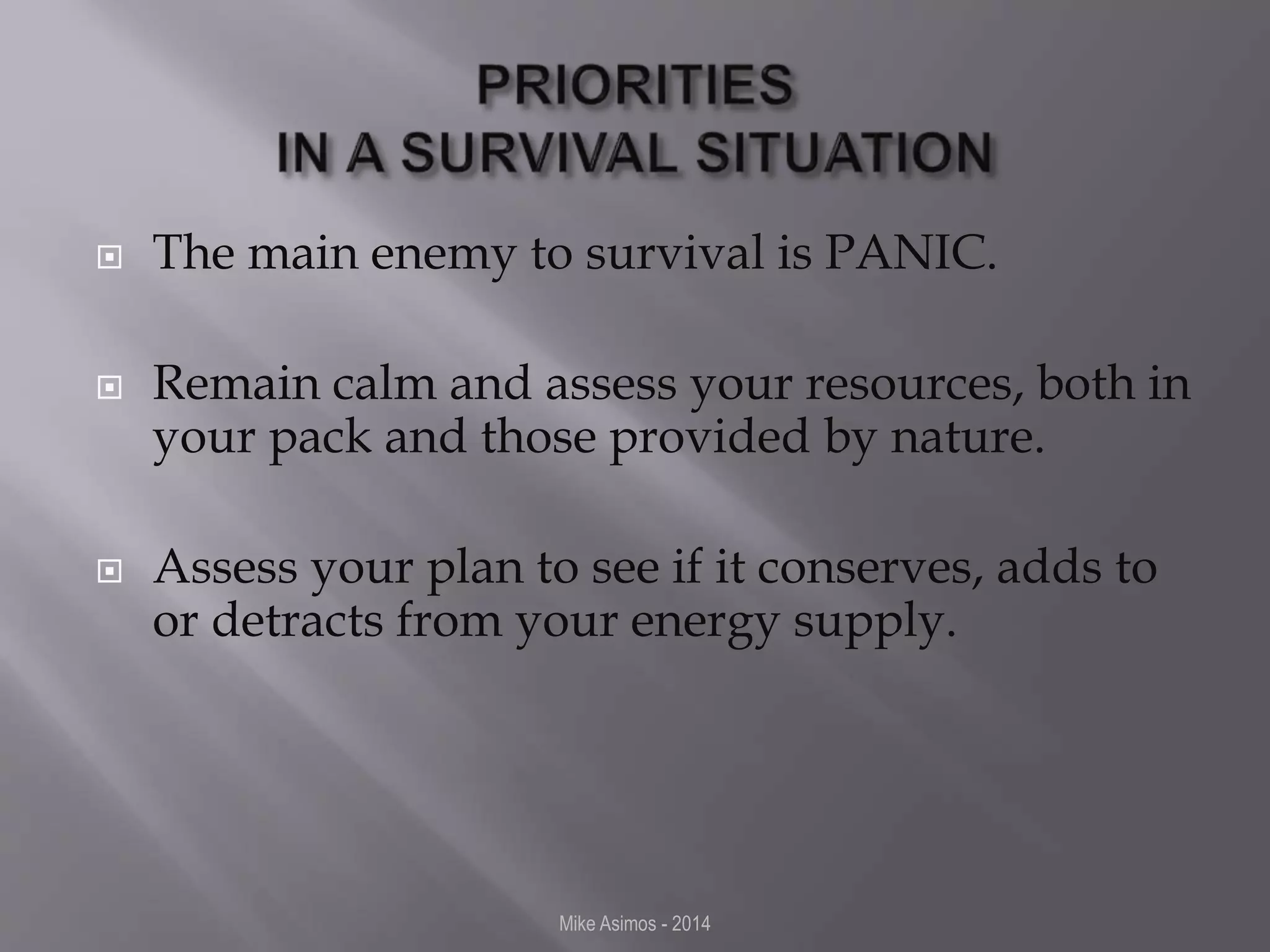 PRIORITIES
IN A SURVIVAL SITUATION

The main enemy to survival is PANIC.

Remain calm and assess your resources, both in your pack and those provided by nature.

Assess your plan to see if it conserves, adds to or detracts from your energy supply.

Mike Asimos - 2014